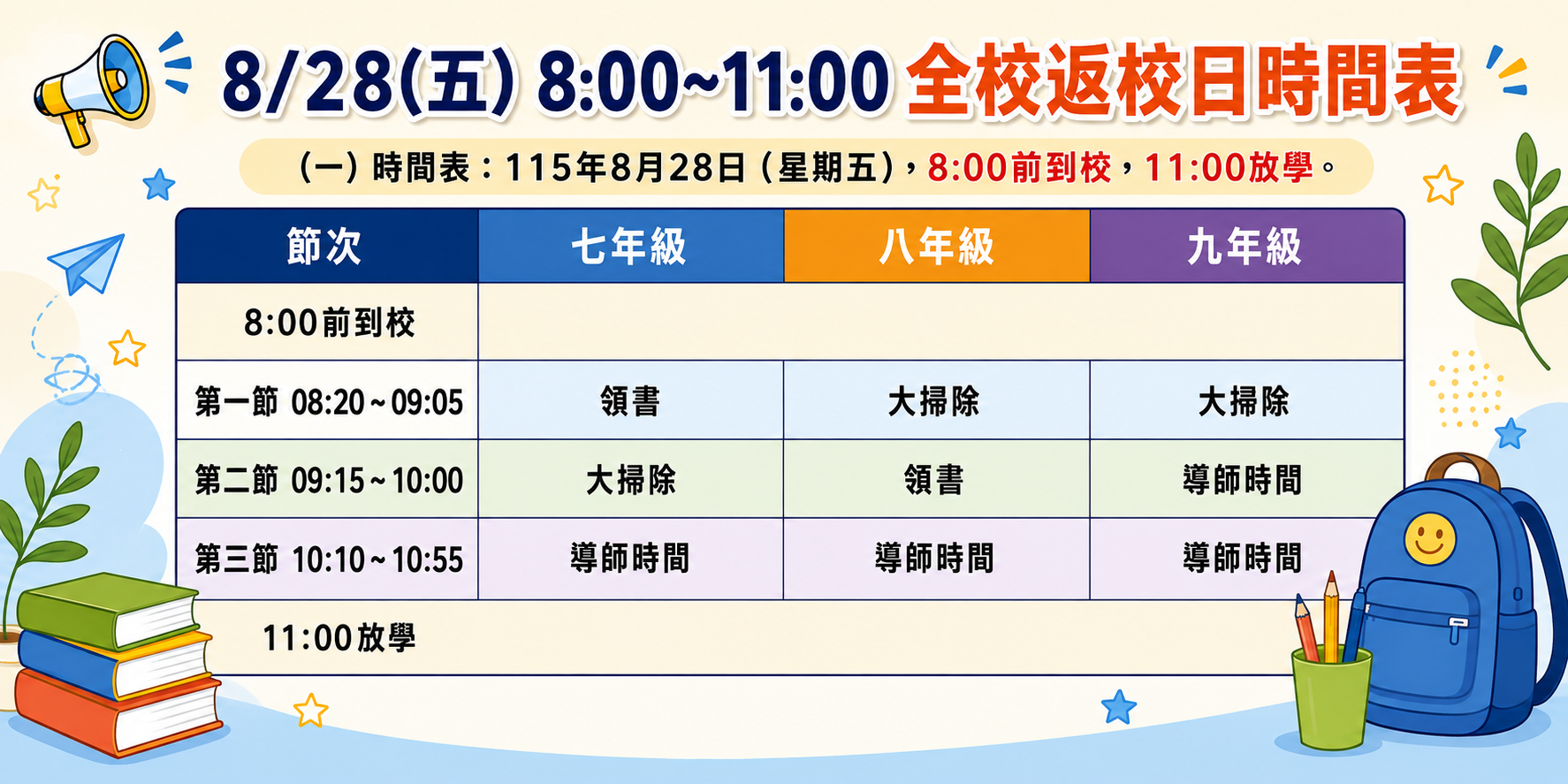 8/28(五) 8:00~11:00 全校返校日時間表

(一) 時間表：115年8月28日（星期五），8:00前到校，11:00放學。

| 節次 | 七年級 | 八年級 | 九年級 |
|---|---|---|---|
| 8:00前到校 | | | |
| 第一節 08:20~09:05 | 領書 | 大掃除 | 大掃除 |
| 第二節 09:15~10:00 | 大掃除 | 領書 | 導師時間 |
| 第三節 10:10~10:55 | 導師時間 | 導師時間 | 導師時間 |
| 11:00放學 | | | |